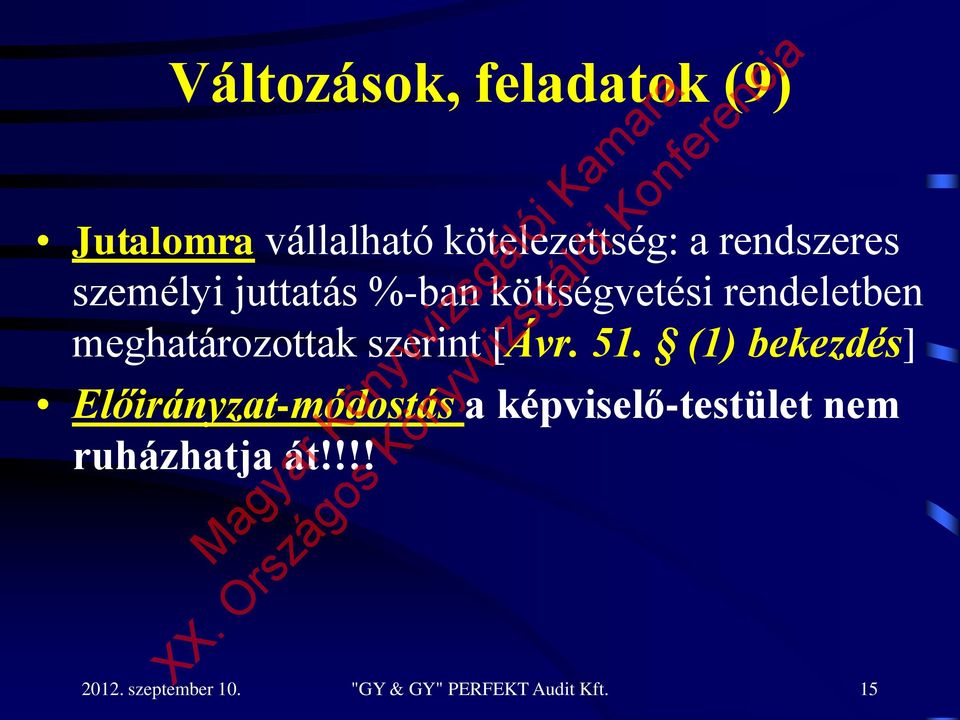 Változások, feladatok (9)

• Jutalomra vállalható kötelezettség: a rendszeres személyi juttatás %-ban költségvetési rendeletben meghatározottak szerint [Ávr. 51. § (1) bekezdés]

• Előirányzat-módostás a képviselő-testület nem ruházhatja át!!!!

Magyar Könyvvizsgálói Kamara
XX. Országos Könyvvizsgálói Konferencia

2012. szeptember 10. "GY & GY" PERFEKT Audit Kft. 15